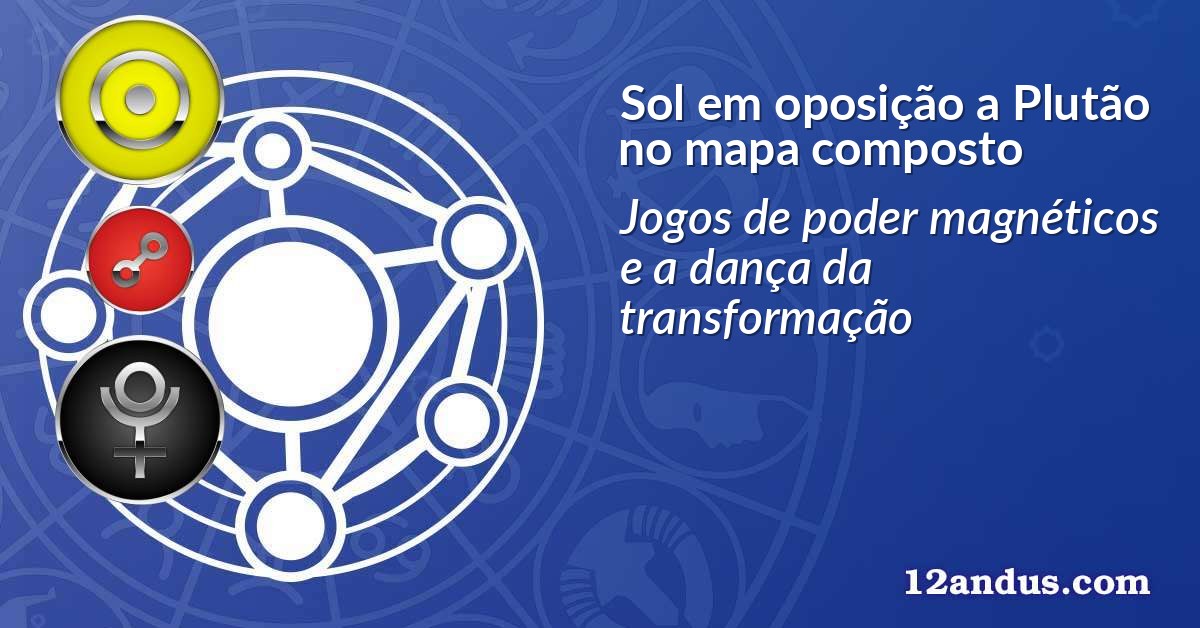 Sol em oposição a Plutão no mapa composto

Jogos de poder magnéticos e a dança da transformação

12andus.com